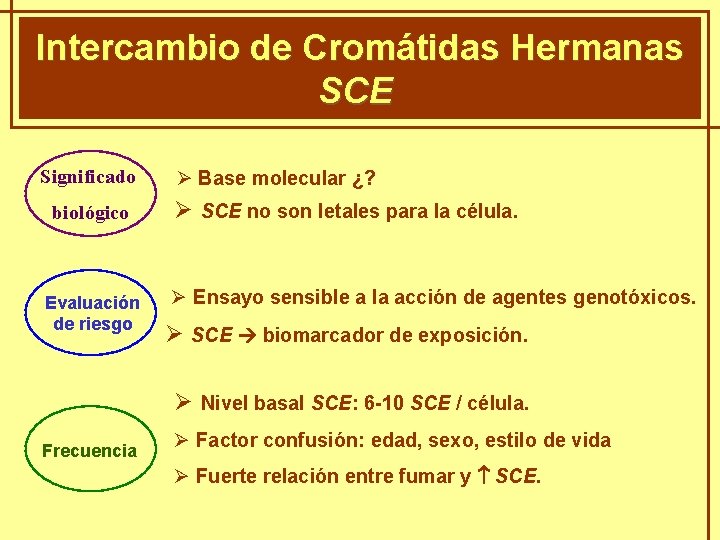 Intercambio de Cromátidas Hermanas
SCE

Significado biológico

➢ Base molecular ¿?
➢ SCE no son letales para la célula.

Evaluación de riesgo

➢ Ensayo sensible a la acción de agentes genotóxicos.
➢ SCE → biomarcador de exposición.

Frecuencia

➢ Nivel basal SCE: 6-10 SCE / célula.
➢ Factor confusión: edad, sexo, estilo de vida
➢ Fuerte relación entre fumar y ↑ SCE.